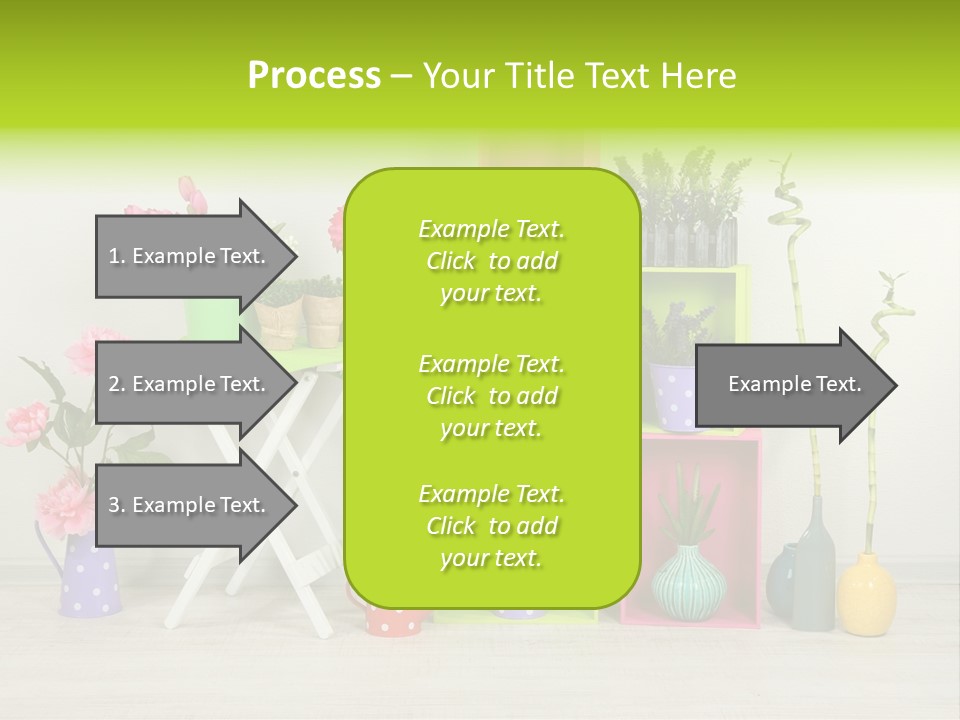 Process – Your Title Text Here

1. Example Text.

2. Example Text.

3. Example Text.

Example Text. Click to add your text.

Example Text. Click to add your text.

Example Text. Click to add your text.

Example Text.